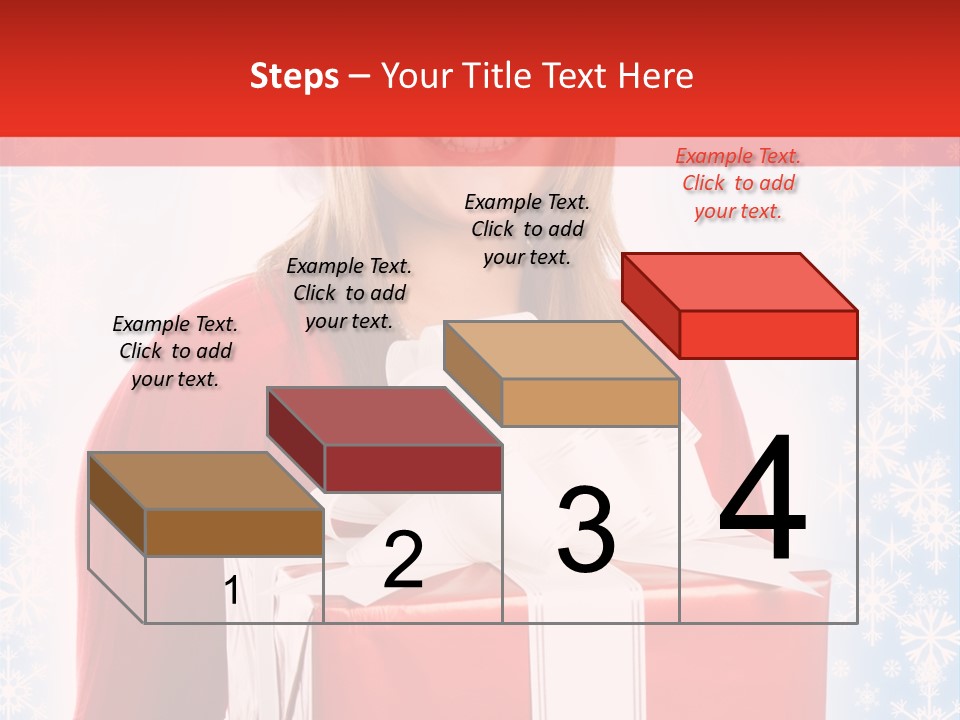 Steps – Your Title Text Here

Example Text. Click to add your text.

Example Text. Click to add your text.

Example Text. Click to add your text.

Example Text. Click to add your text.

1

2

3

4